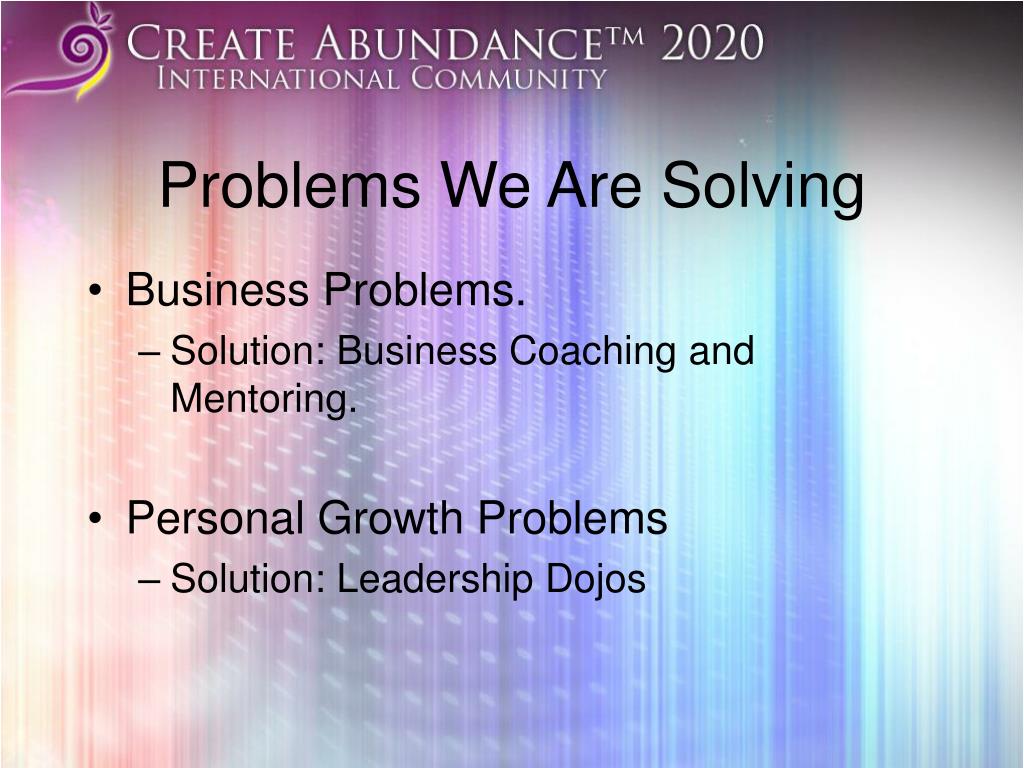 CREATE ABUNDANCE™ 2020
INTERNATIONAL COMMUNITY

Problems We Are Solving

• Business Problems.
– Solution: Business Coaching and Mentoring.

• Personal Growth Problems
– Solution: Leadership Dojos